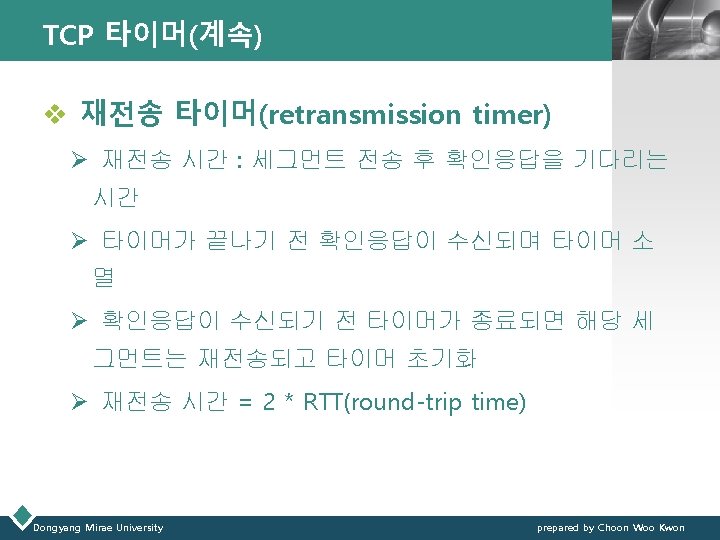 TCP 타이머(계속)

❖ 재전송 타이머(retransmission timer)

➢ 재전송 시간 : 세그먼트 전송 후 확인응답을 기다리는 시간

➢ 타이머가 끝나기 전 확인응답이 수신되며 타이머 소멸

➢ 확인응답이 수신되기 전 타이머가 종료되면 해당 세그먼트는 재전송되고 타이머 초기화

➢ 재전송 시간 = 2 * RTT(round-trip time)

Dongyang Mirae University

prepared by Choon Woo Kwon